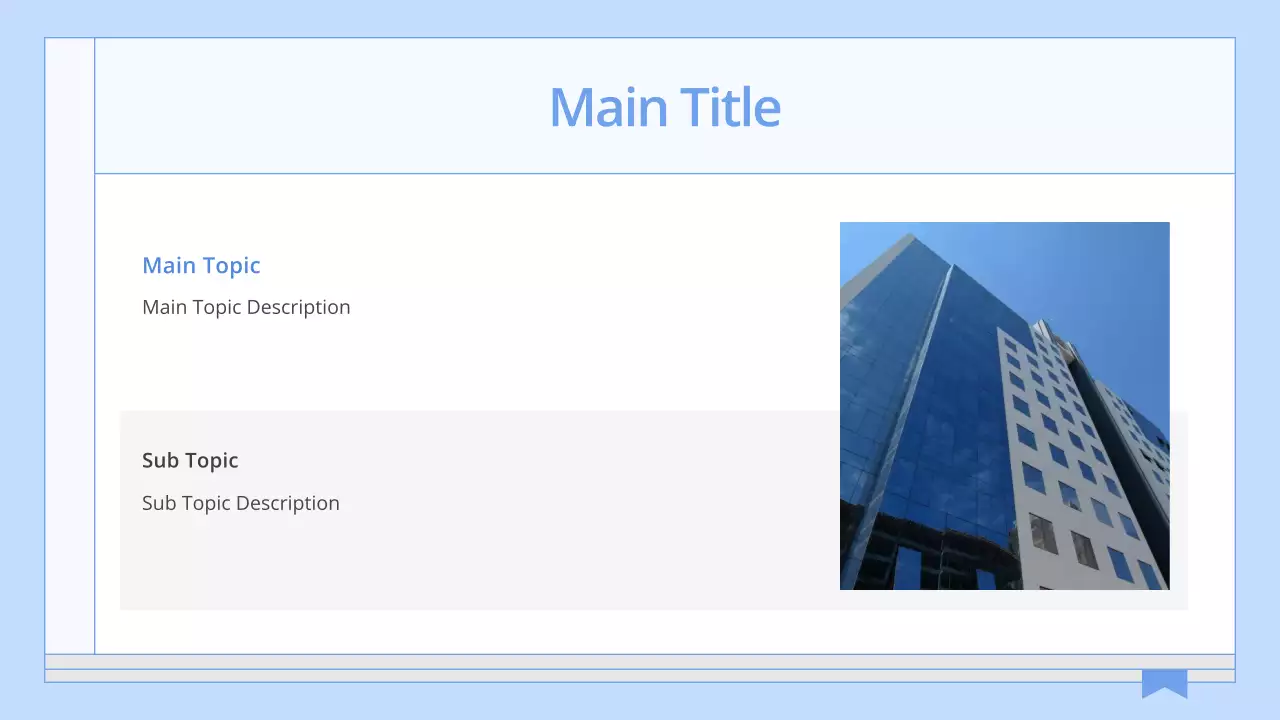 Main Title

Main Topic

Main Topic Description

Sub Topic

Sub Topic Description